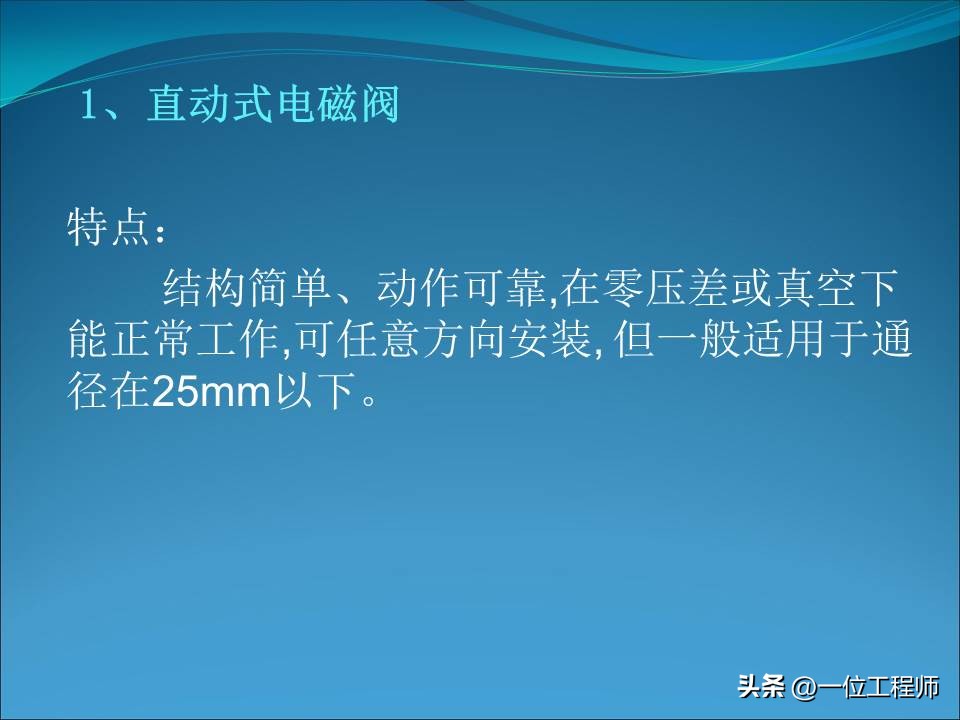 1、直动式电磁阀

特点：

结构简单、动作可靠,在零压差或真空下能正常工作,可任意方向安装, 但一般适用于通径在25mm以下。

头条 @一位工程师